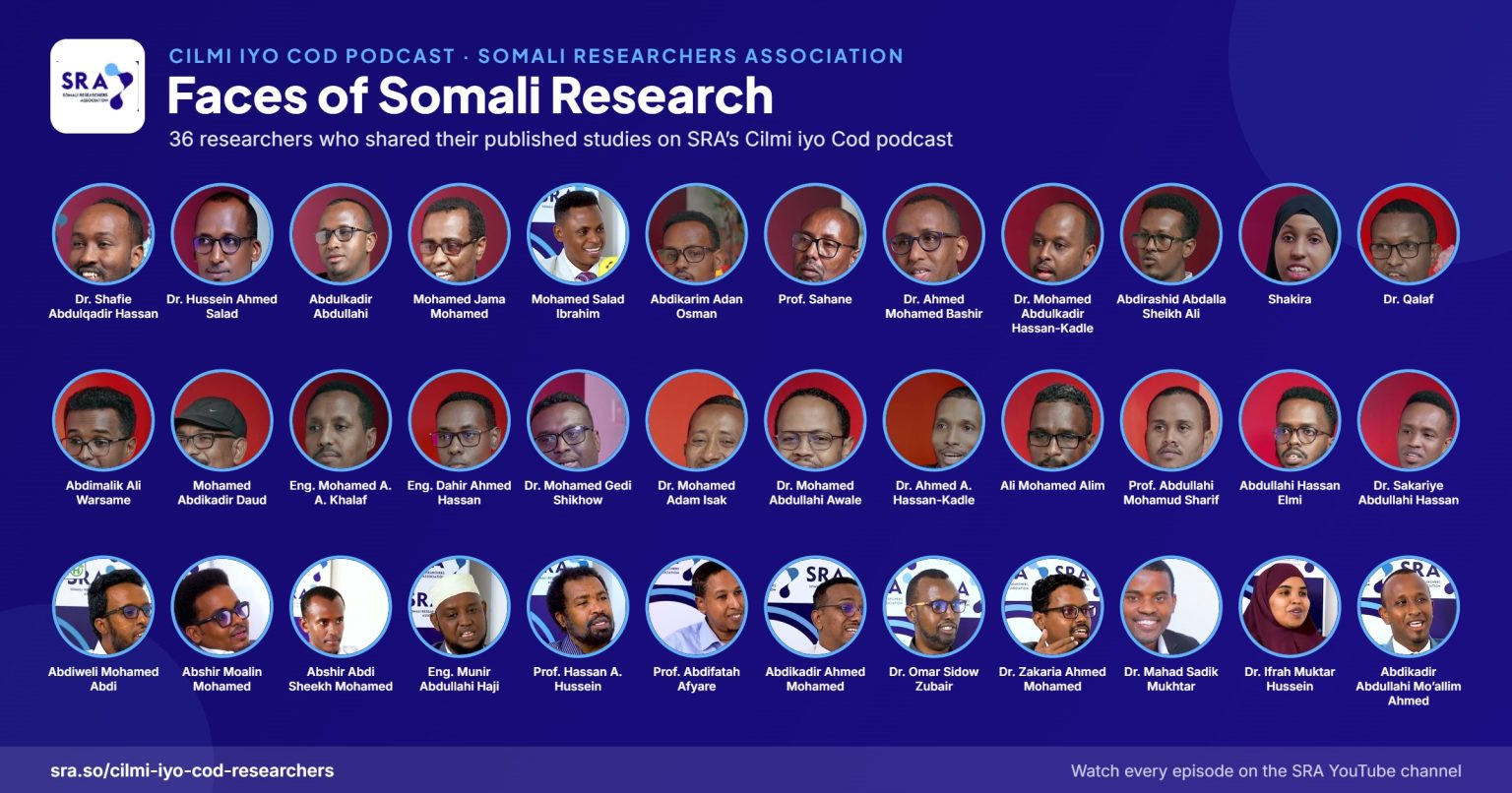 SRA
SOMALI RESEARCHERS ASSOCIATION

CILMI IYO COD PODCAST · SOMALI RESEARCHERS ASSOCIATION

Faces of Somali Research

36 researchers who shared their published studies on SRA's Cilmi iyo Cod podcast

Dr. Shafie Abdulqadir Hassan

Dr. Hussein Ahmed Salad

Abdulkadir Abdullahi

Mohamed Jama Mohamed

Mohamed Salad Ibrahim

Abdikarim Adan Osman

Prof. Sahane

Dr. Ahmed Mohamed Bashir

Dr. Mohamed Abdulkadir Hassan-Kadle

Abdirashid Abdalla Sheikh Ali

Shakira

Dr. Qalaf

Abdimalik Ali Warsame

Mohamed Abdikadir Daud

Eng. Mohamed A. A. Khalaf

Eng. Dahir Ahmed Hassan

Dr. Mohamed Gedi Shikhow

Dr. Mohamed Adam Isak

Dr. Mohamed Abdullahi Awale

Dr. Ahmed A. Hassan-Kadle

Ali Mohamed Alim

Prof. Abdullahi Mohamud Sharif

Abdullahi Hassan Elmi

Dr. Sakariye Abdullahi Hassan

Abdiweli Mohamed Abdi

Abshir Moalin Mohamed

Abshir Abdi Sheekh Mohamed

Eng. Munir Abdullahi Haji

Prof. Hassan A. Hussein

Prof. Abdifatah Afyare

Abdikadir Ahmed Mohamed

Dr. Omar Sidow Zubair

Dr. Zakaria Ahmed Mohamed

Dr. Mahad Sadik Mukhtar

Dr. Ifrah Muktar Hussein

Abdikadir Abdullahi Mo'allim Ahmed

sra.so/cilmi-iyo-cod-researchers

Watch every episode on the SRA YouTube channel